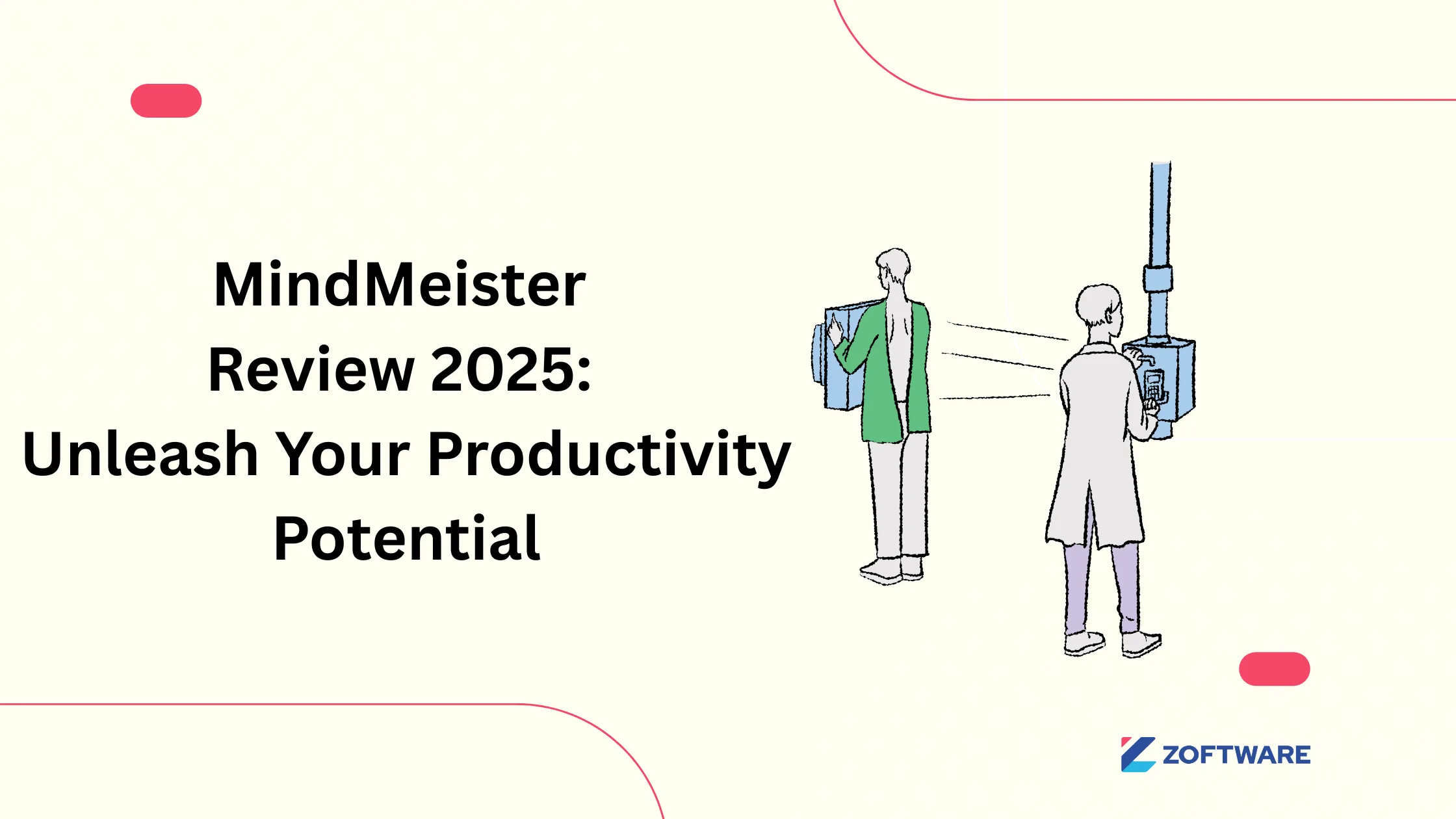 MindMeister Review 2025: Unleash Your Productivity Potential

ZOFTWARE